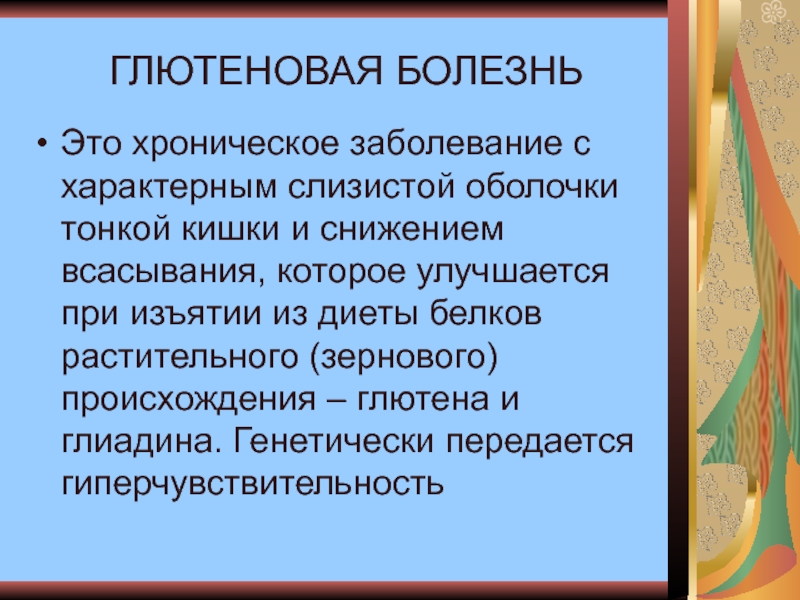 ГЛЮТЕНОВАЯ БОЛЕЗНЬ

• Это хроническое заболевание с характерным слизистой оболочки тонкой кишки и снижением всасывания, которое улучшается при изъятии из диеты белков растительного (зернового) происхождения – глютена и глиадина. Генетически передается гиперчувствительность